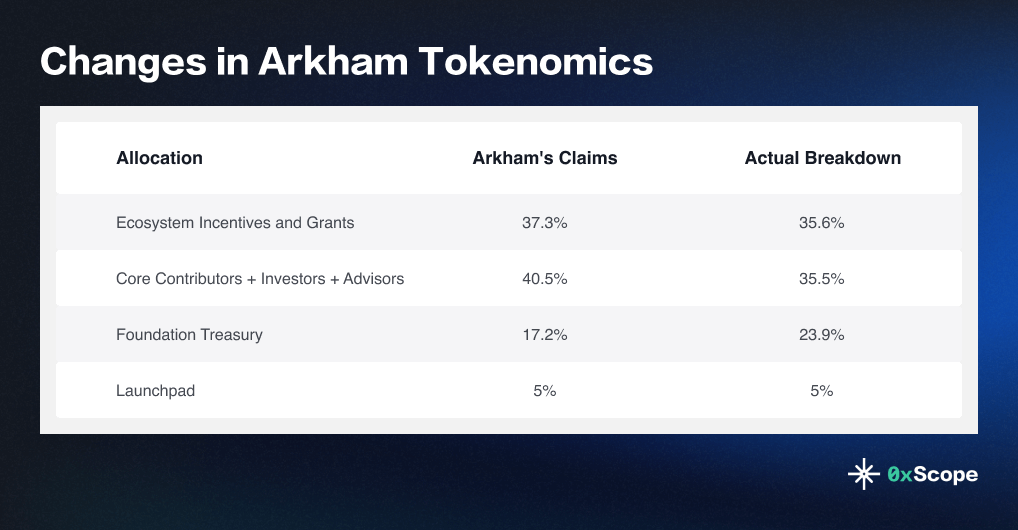 Changes in Arkham Tokenomics

| Allocation | Arkham's Claims | Actual Breakdown |
|---|---|---|
| Ecosystem Incentives and Grants | 37.3% | 35.6% |
| Core Contributors + Investors + Advisors | 40.5% | 35.5% |
| Foundation Treasury | 17.2% | 23.9% |
| Launchpad | 5% | 5% |

0xScope